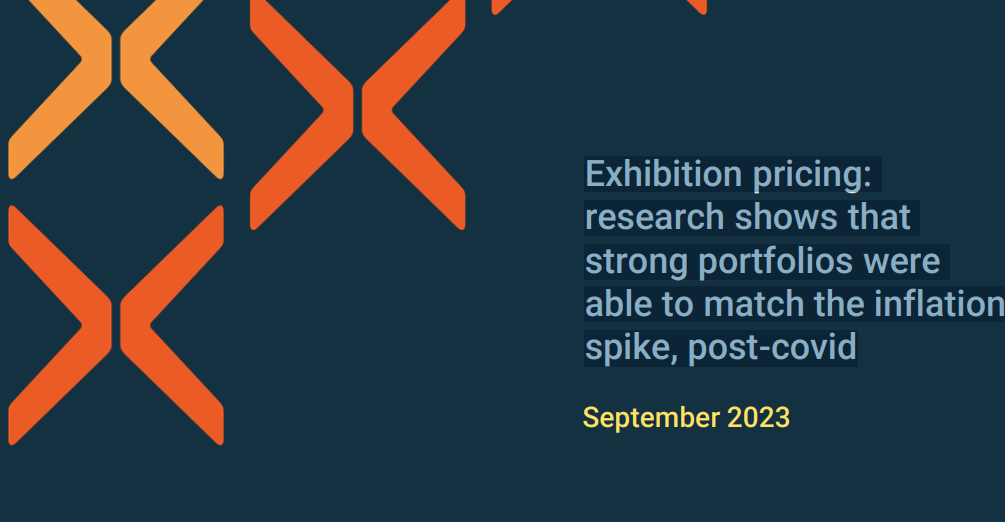 Exhibition pricing: research shows that strong portfolios were able to match the inflation spike, post-covid

September 2023